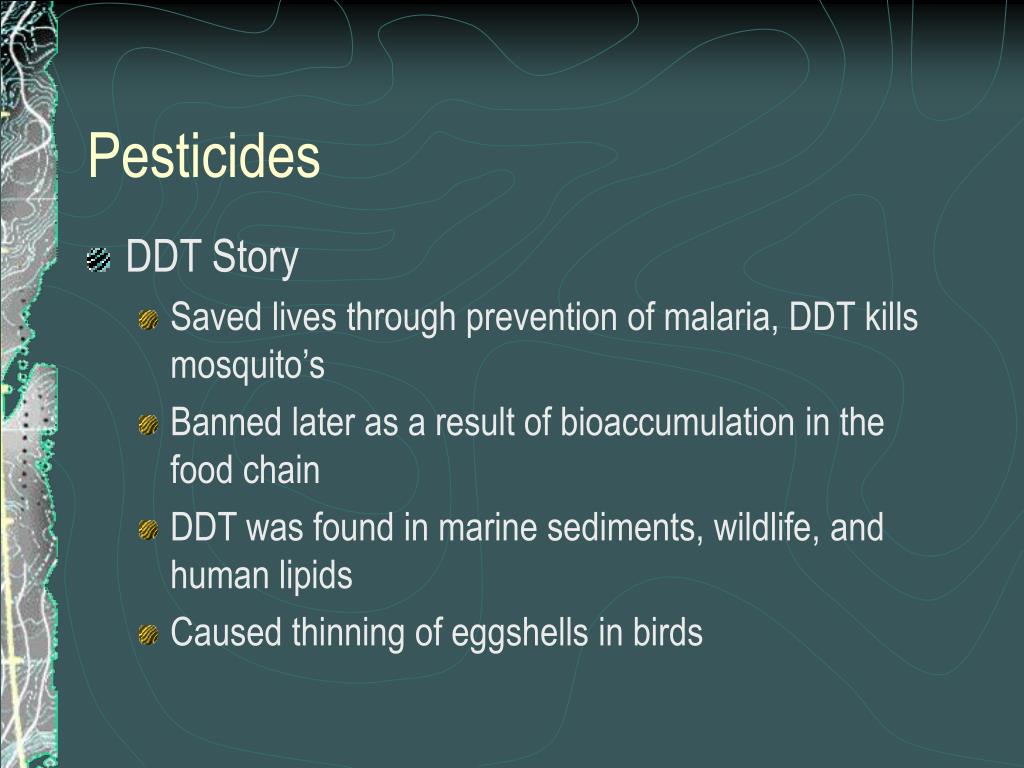 Pesticides

DDT Story

Saved lives through prevention of malaria, DDT kills mosquito’s

Banned later as a result of bioaccumulation in the food chain

DDT was found in marine sediments, wildlife, and human lipids

Caused thinning of eggshells in birds